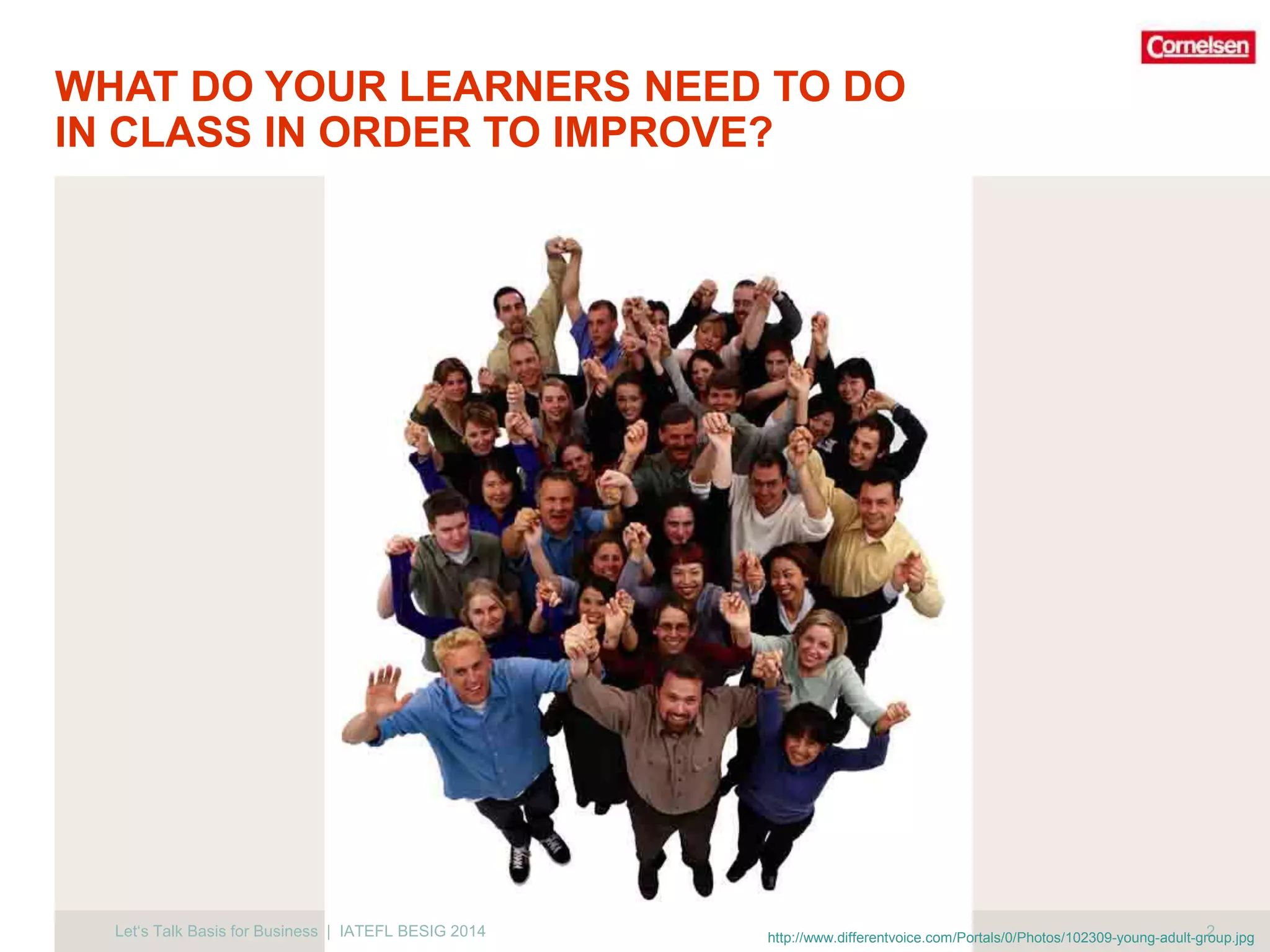 Cornelsen

WHAT DO YOUR LEARNERS NEED TO DO IN CLASS IN ORDER TO IMPROVE?

Let's Talk Basis for Business | IATEFL BESIG 2014

http://www.differentvoice.com/Portals/0/Photos/102309-young-adult-group.jpg

2